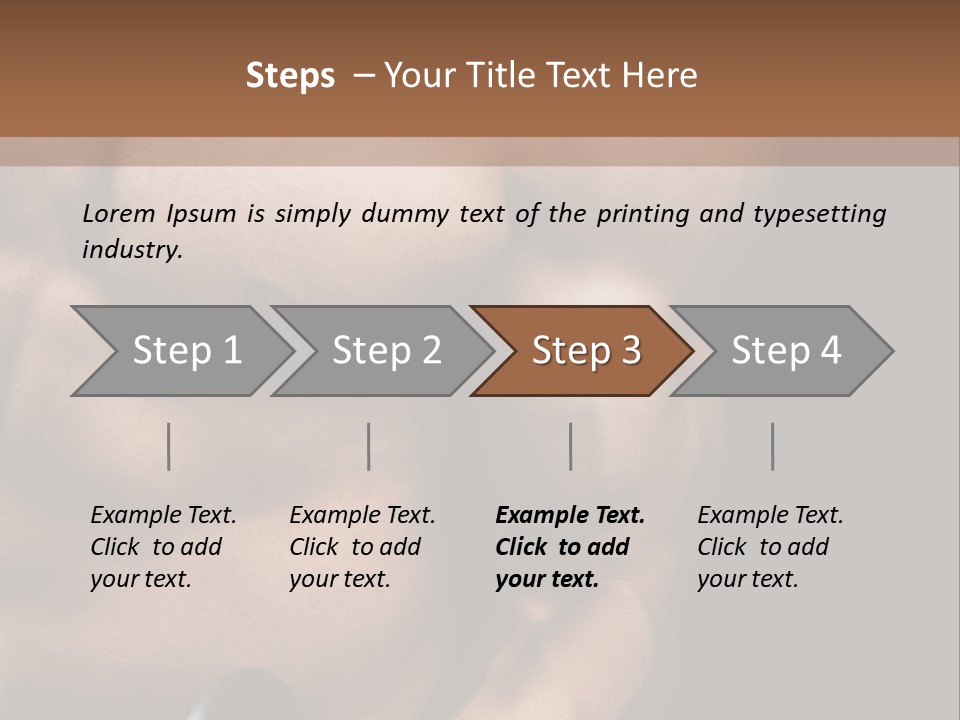 Steps – Your Title Text Here

Lorem Ipsum is simply dummy text of the printing and typesetting industry.

Step 1

Step 2

Step 3

Step 4

Example Text. Click to add your text.

Example Text. Click to add your text.

Example Text. Click to add your text.

Example Text. Click to add your text.